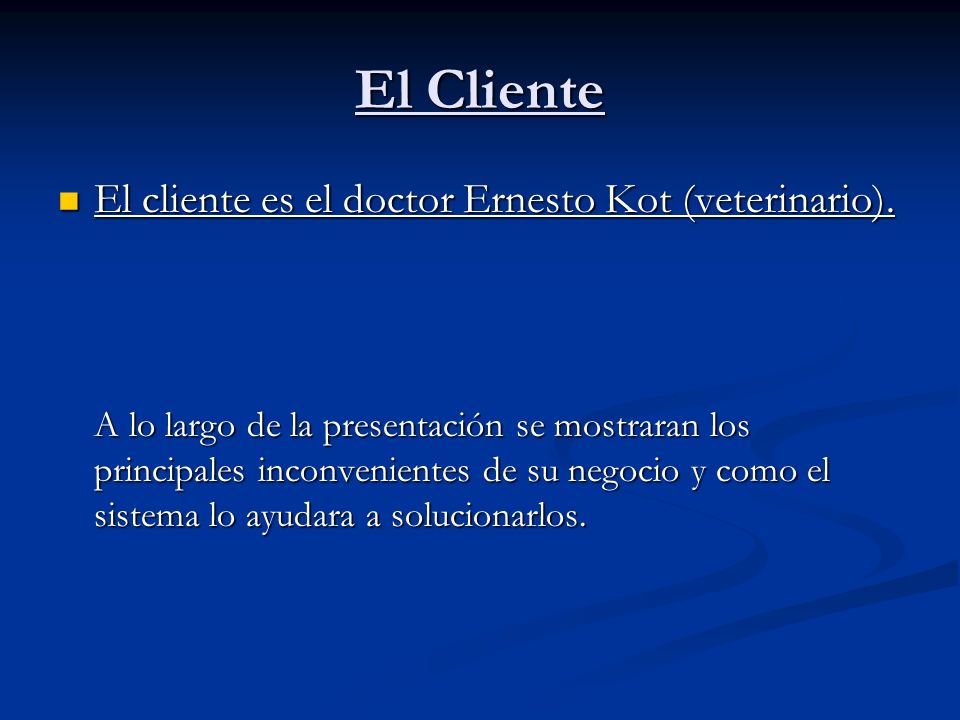 El Cliente

El cliente es el doctor Ernesto Kot (veterinario).

A lo largo de la presentación se mostraran los principales inconvenientes de su negocio y como el sistema lo ayudara a solucionarlos.